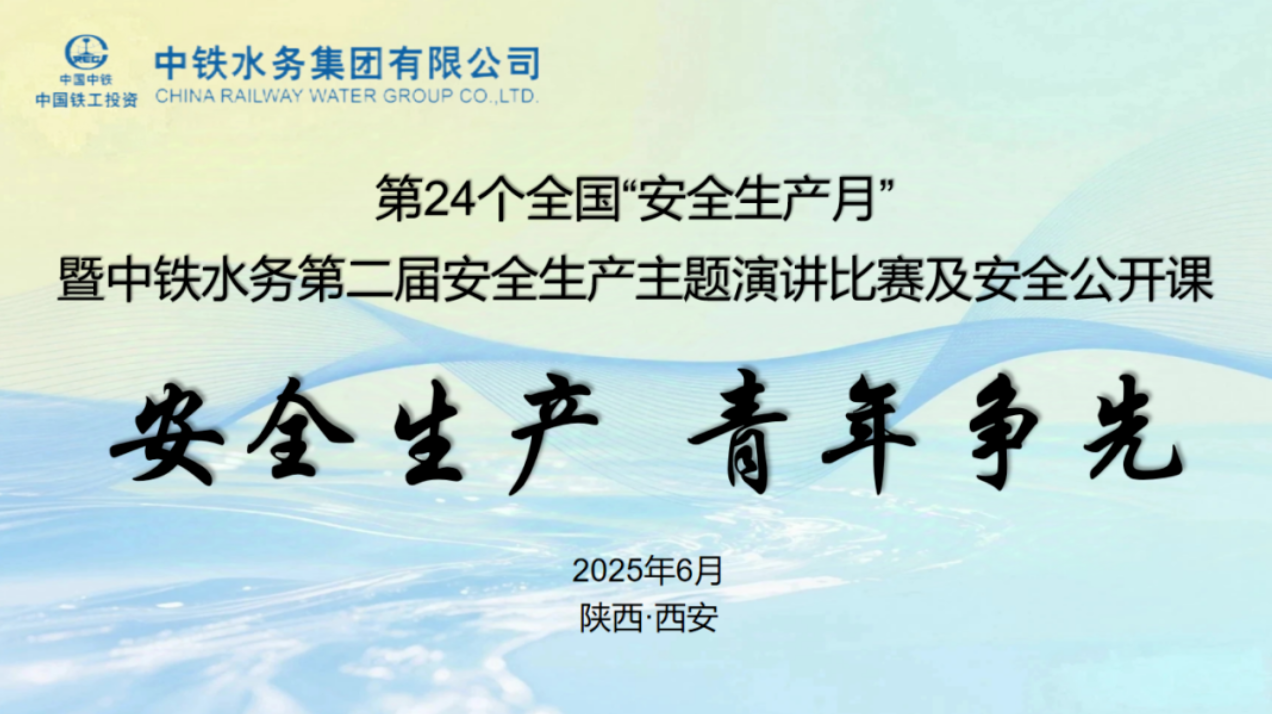 中国中铁
中国铁工投资
中铁水务集团有限公司
CHINA RAILWAY WATER GROUP CO.,LTD.

第24个全国“安全生产月”
暨中铁水务第二届安全生产主题演讲比赛及安全公开课

安全生产 青年争先

2025年6月
陕西·西安